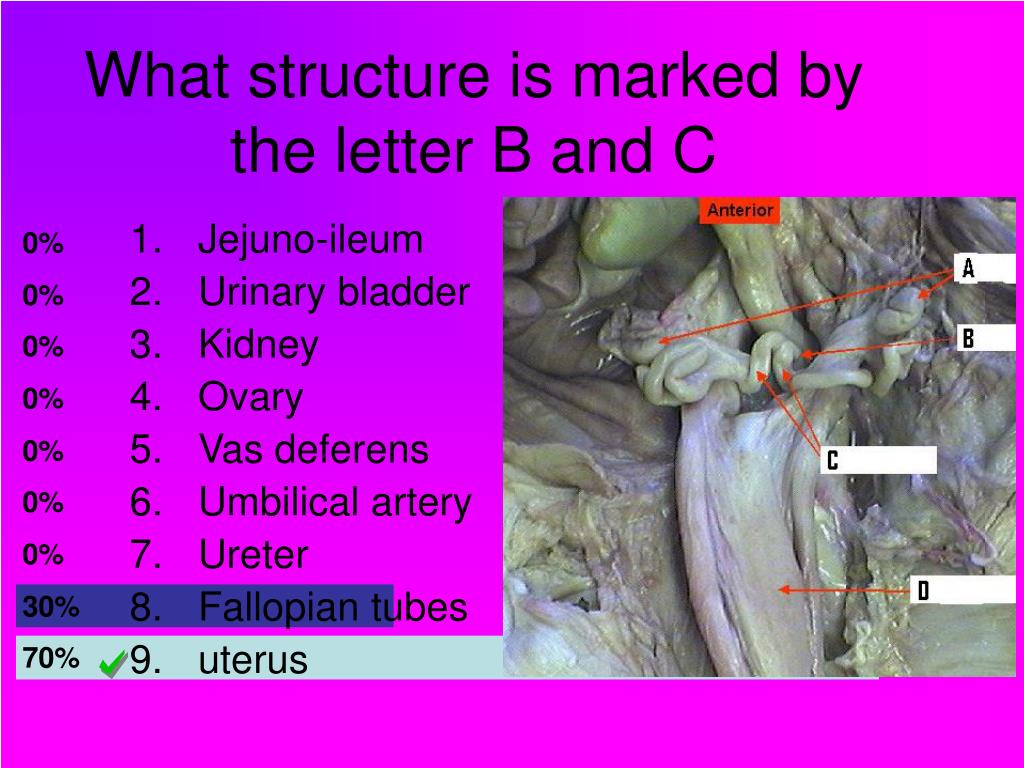 What structure is marked by the letter B and C

0% 1. Jejuno-ileum
0% 2. Urinary bladder
0% 3. Kidney
0% 4. Ovary
0% 5. Vas deferens
0% 6. Umbilical artery
0% 7. Ureter
30% 8. Fallopian tubes
70% 9. uterus

Anterior
A
B
C
D